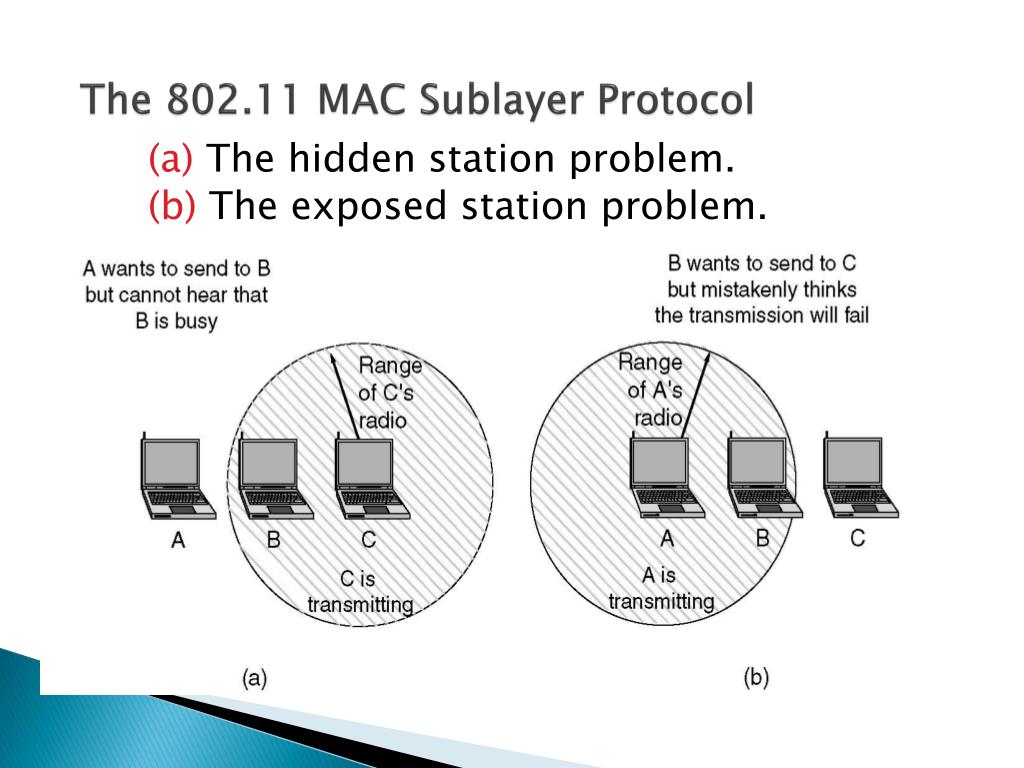 The 802.11 MAC Sublayer Protocol

(a) The hidden station problem.
(b) The exposed station problem.

A wants to send to B but cannot hear that B is busy

Range of C's radio

A B C

C is transmitting

(a)

B wants to send to C but mistakenly thinks the transmission will fail

Range of A's radio

A B C

A is transmitting

(b)